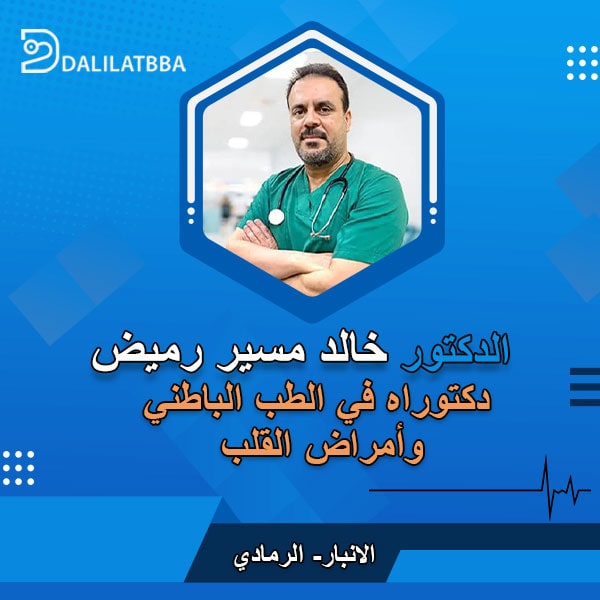 DALILATBBA

الدكتور خالد مسير رميض
دكتوراه في الطب الباطني
وأمراض القلب

الانبار- الرمادي